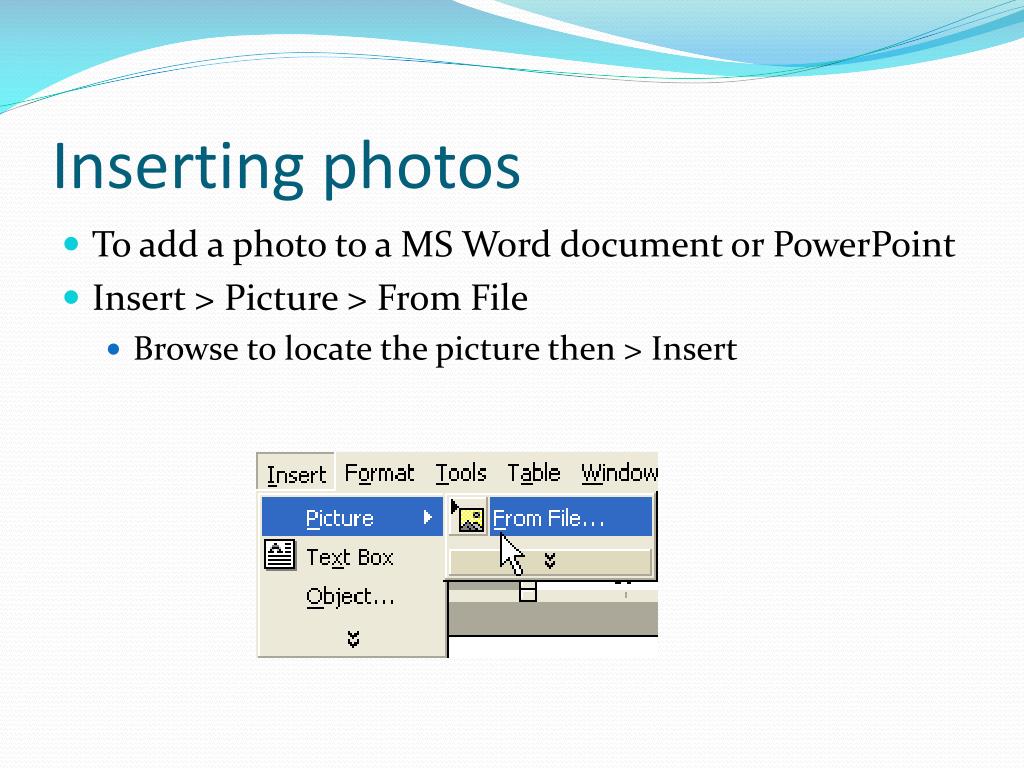 Inserting photos

To add a photo to a MS Word document or PowerPoint

Insert > Picture > From File

Browse to locate the picture then > Insert

Insert Format Tools Table Window

Picture

From File...

Text Box

Object...